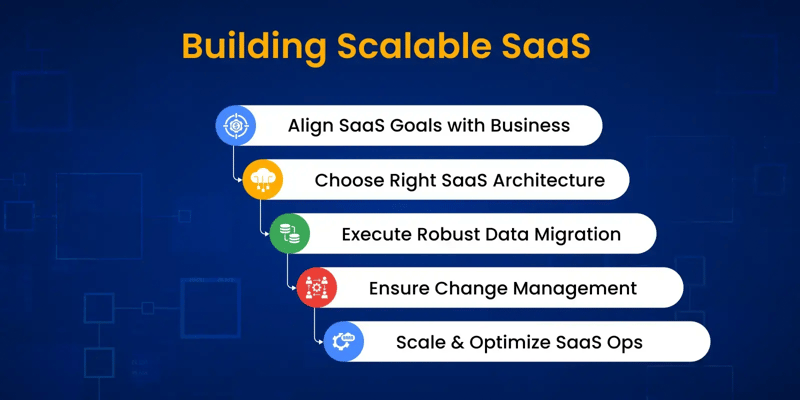 Building Scalable SaaS

Align SaaS Goals with Business

Choose Right SaaS Architecture

Execute Robust Data Migration

Ensure Change Management

Scale & Optimize SaaS Ops